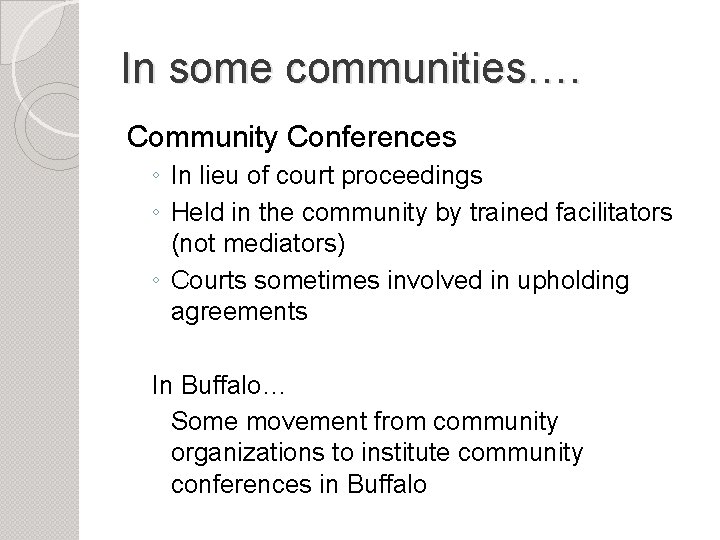 In some communities….

Community Conferences

◦ In lieu of court proceedings
◦ Held in the community by trained facilitators (not mediators)
◦ Courts sometimes involved in upholding agreements

In Buffalo…

Some movement from community organizations to institute community conferences in Buffalo